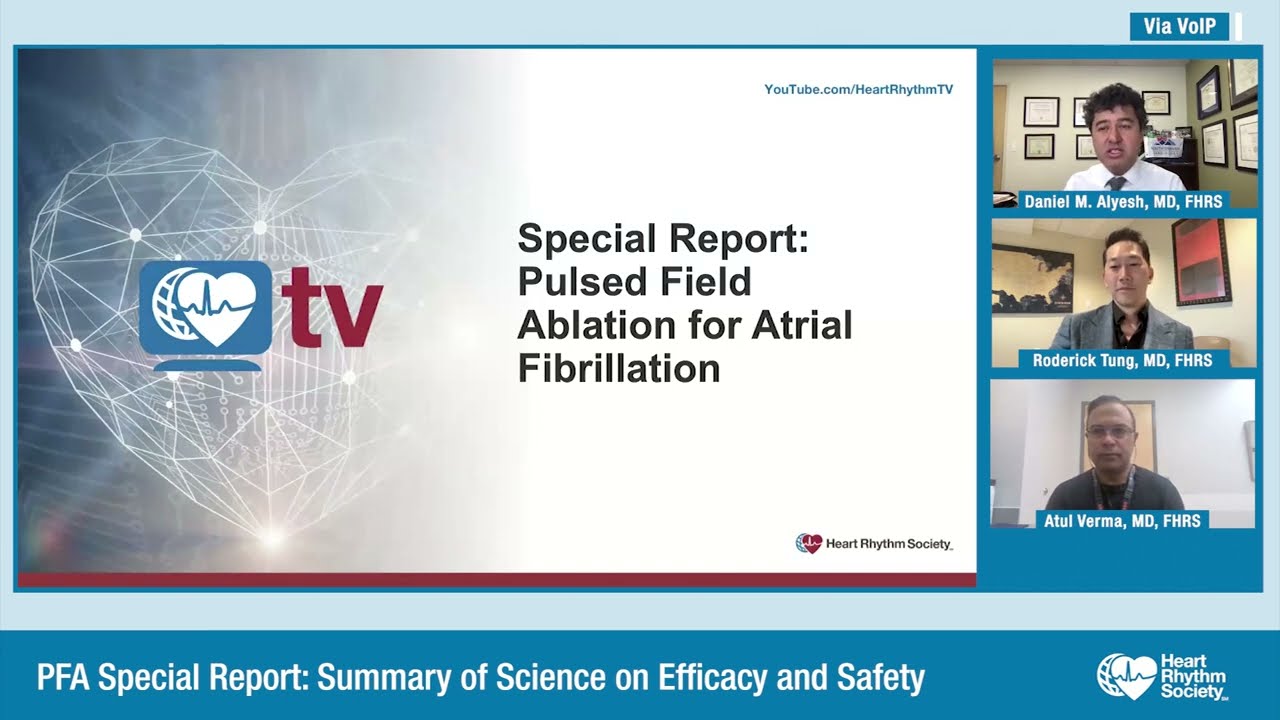 Via VoIP

YouTube.com/HeartRhythmTV

tv

Special Report: Pulsed Field Ablation for Atrial Fibrillation

Heart Rhythm Society

Daniel M. Alyesh, MD, FHRS

Roderick Tung, MD, FHRS

Atul Verma, MD, FHRS

PFA Special Report: Summary of Science on Efficacy and Safety

Heart Rhythm Society